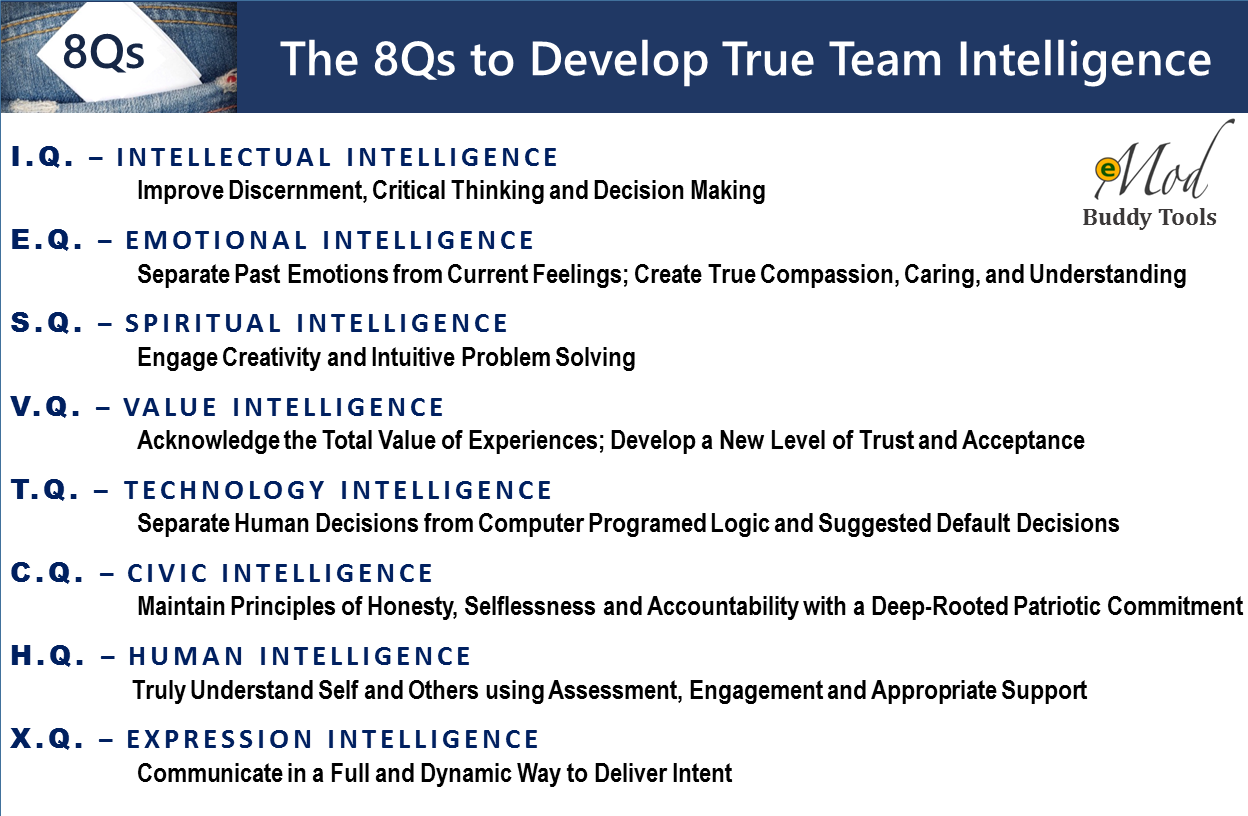 8Qs

The 8Qs to Develop True Team Intelligence

eMod
Buddy Tools

I.Q. – INTELLECTUAL INTELLIGENCE
Improve Discernment, Critical Thinking and Decision Making

E.Q. – EMOTIONAL INTELLIGENCE
Separate Past Emotions from Current Feelings; Create True Compassion, Caring, and Understanding

S.Q. – SPIRITUAL INTELLIGENCE
Engage Creativity and Intuitive Problem Solving

V.Q. – VALUE INTELLIGENCE
Acknowledge the Total Value of Experiences; Develop a New Level of Trust and Acceptance

T.Q. – TECHNOLOGY INTELLIGENCE
Separate Human Decisions from Computer Programed Logic and Suggested Default Decisions

C.Q. – CIVIC INTELLIGENCE
Maintain Principles of Honesty, Selflessness and Accountability with a Deep-Rooted Patriotic Commitment

H.Q. – HUMAN INTELLIGENCE
Truly Understand Self and Others using Assessment, Engagement and Appropriate Support

X.Q. – EXPRESSION INTELLIGENCE
Communicate in a Full and Dynamic Way to Deliver Intent